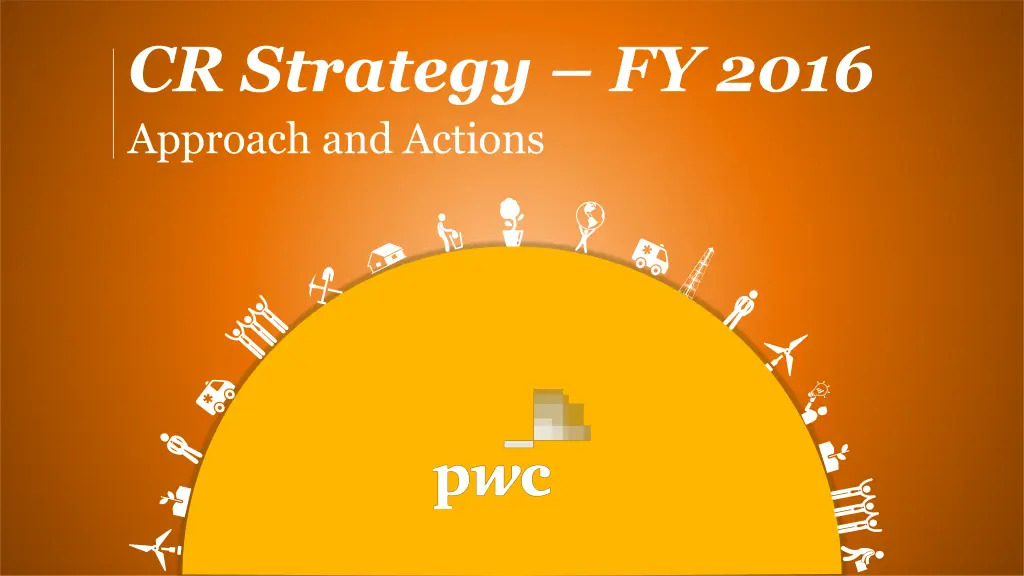 CR Strategy – FY 2016

Approach and Actions

pwc